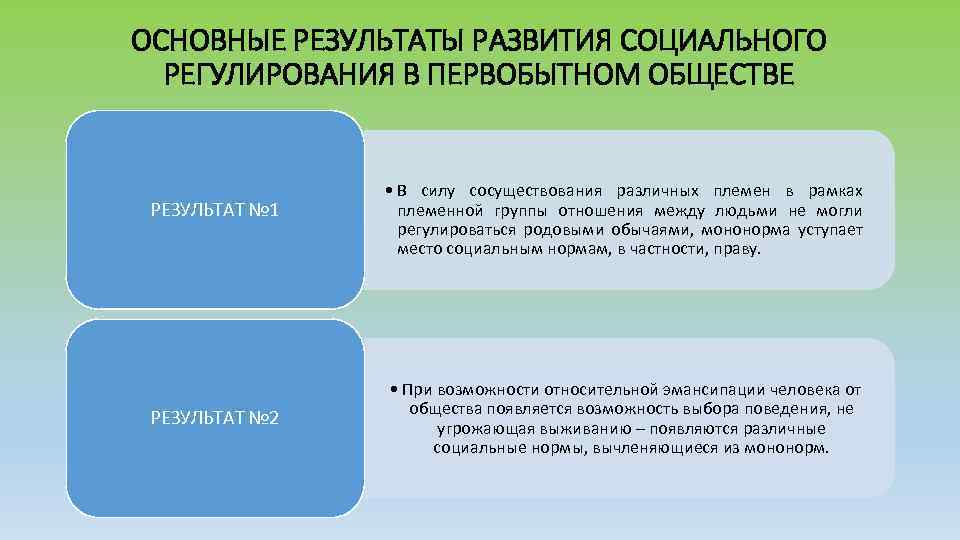 ОСНОВНЫЕ РЕЗУЛЬТАТЫ РАЗВИТИЯ СОЦИАЛЬНОГО РЕГУЛИРОВАНИЯ В ПЕРВОБЫТНОМ ОБЩЕСТВЕ

РЕЗУЛЬТАТ №1

• В силу сосуществования различных племен в рамках племенной группы отношения между людьми не могли регулироваться родовыми обычаями, мононорма уступает место социальным нормам, в частности, праву.

РЕЗУЛЬТАТ №2

• При возможности относительной эмансипации человека от общества появляется возможность выбора поведения, не угрожающая выживанию – появляются различные социальные нормы, вычленяющиеся из мононорм.